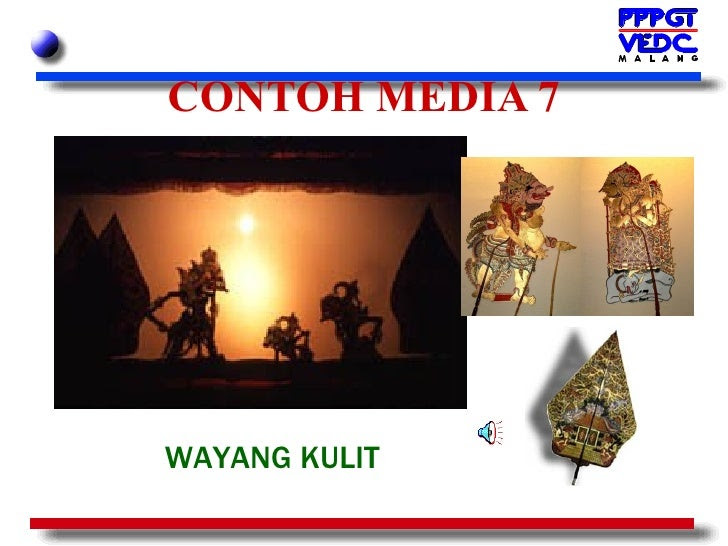 PPPGT
VEDC
MALANG

CONTOH MEDIA 7

WAYANG KULIT